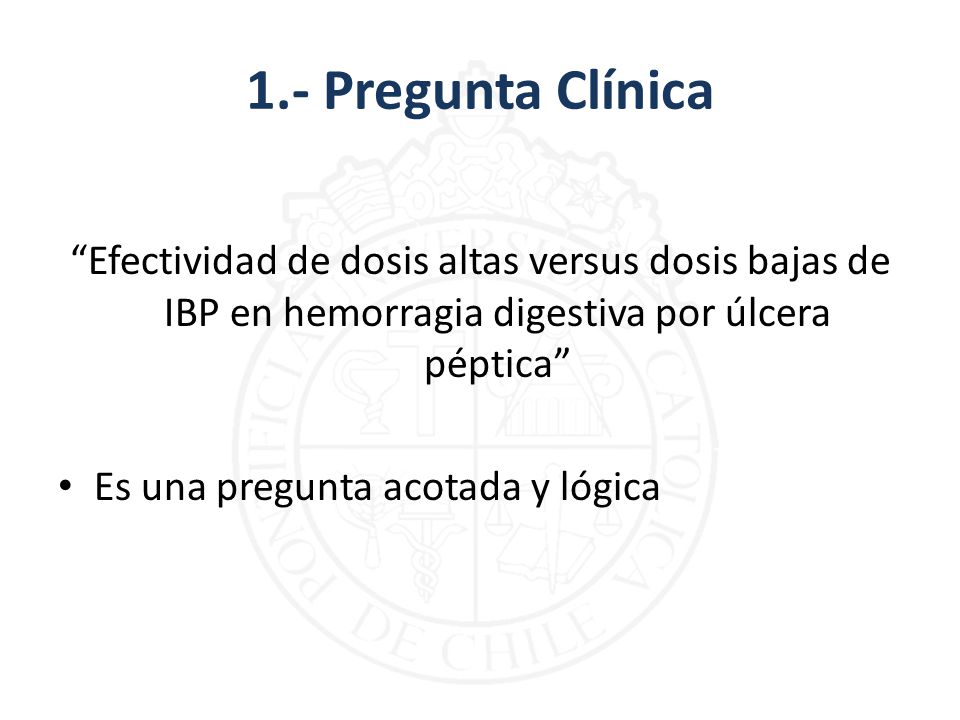 1.- Pregunta Clínica

“Efectividad de dosis altas versus dosis bajas de IBP en hemorragia digestiva por úlcera péptica”

• Es una pregunta acotada y lógica

PONTIFICIA UNIVERSIDAD CATOLICA DE CHILE